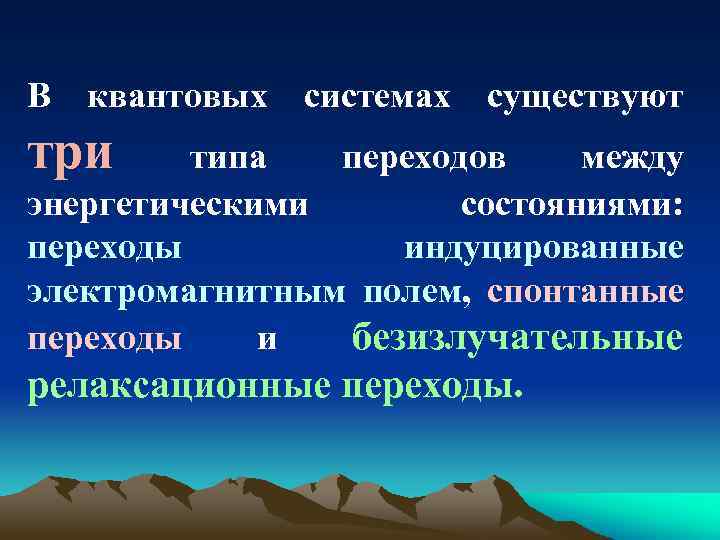 В квантовых системах существуют три типа переходов между энергетическими состояниями: переходы индуцированные электромагнитным полем, спонтанные переходы и безизлучательные релаксационные переходы.